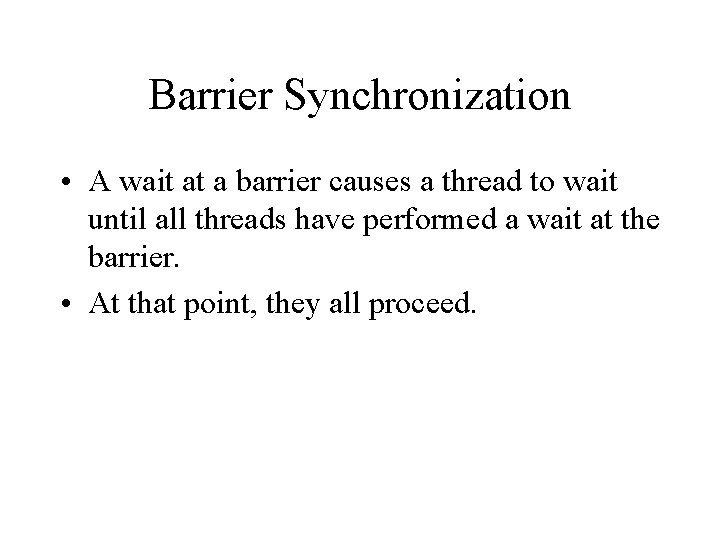 Barrier Synchronization

• A wait at a barrier causes a thread to wait until all threads have performed a wait at the barrier.

• At that point, they all proceed.